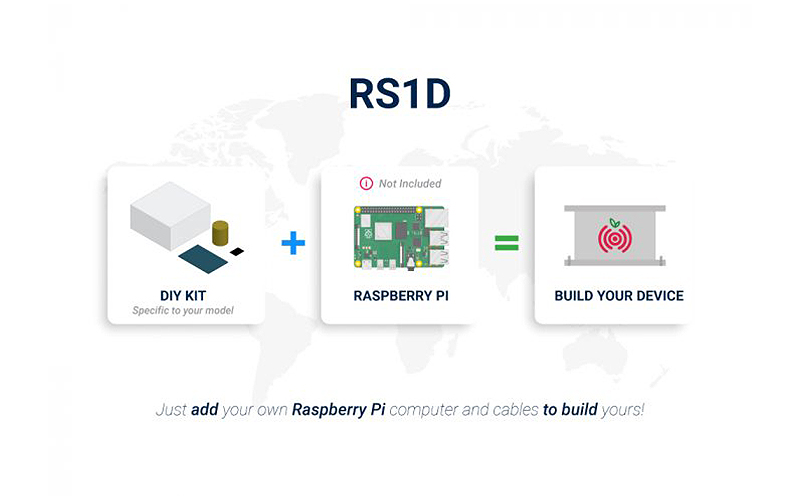 RS1D

DIY KIT
Specific to your model

+

Not Included

RASPBERRY PI

=

BUILD YOUR DEVICE

Just add your own Raspberry Pi computer and cables to build yours!